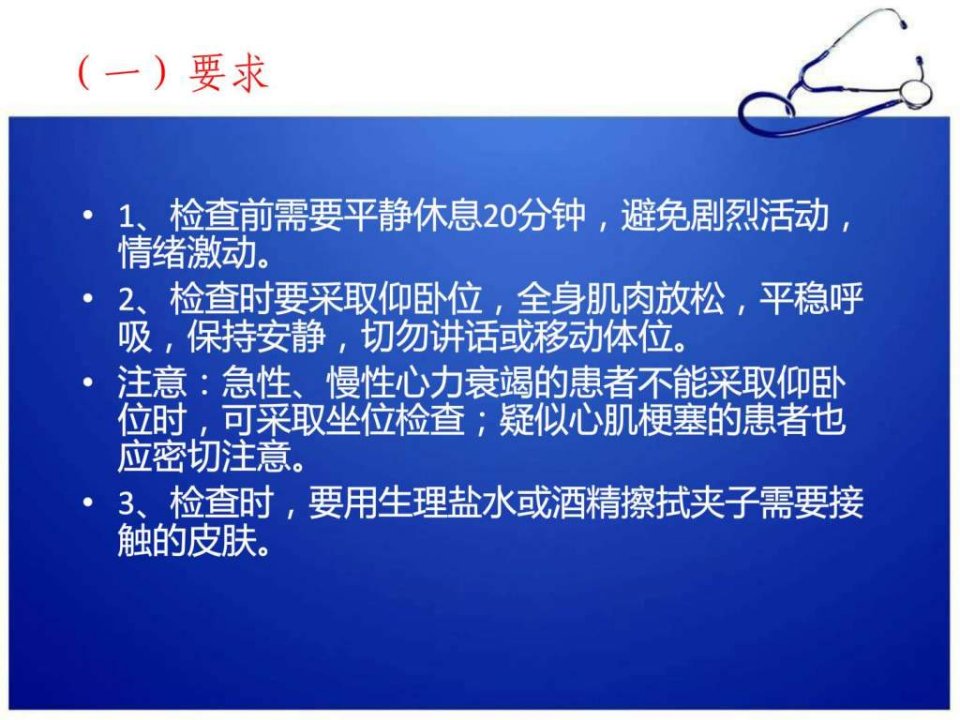 （一）要求

• 1、检查前需要平静休息20分钟，避免剧烈活动，情绪激动。

• 2、检查时要采取仰卧位，全身肌肉放松，平稳呼吸，保持安静，切勿讲话或移动体位。

• 注意：急性、慢性心力衰竭的患者不能采取仰卧位时，可采取坐位检查；疑似心肌梗塞的患者也应密切注意。

• 3、检查时，要用生理盐水或酒精擦拭夹子需要接触的皮肤。